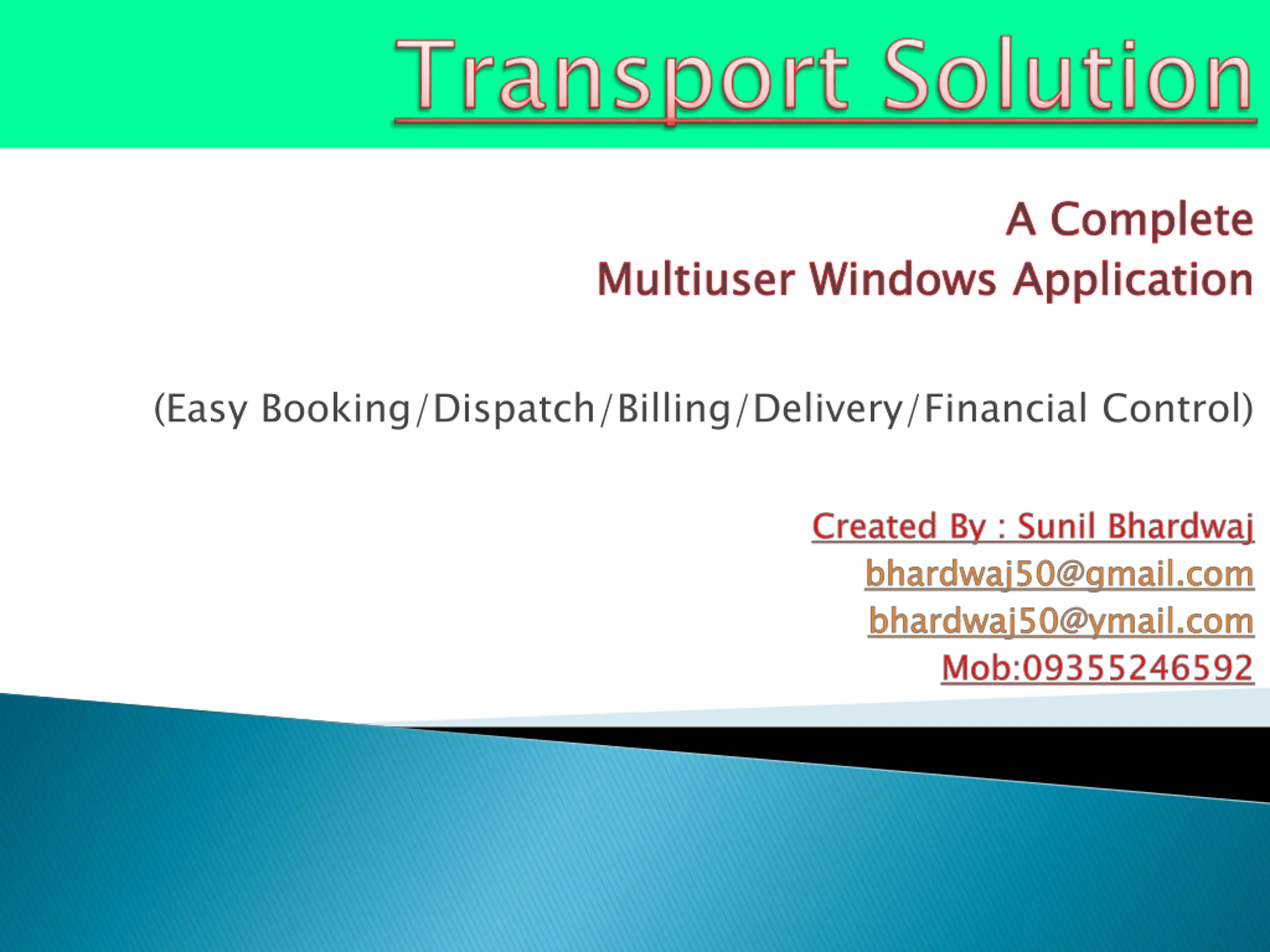 Transport Solution

A Complete
Multiuser Windows Application

(Easy Booking/Dispatch/Billing/Delivery/Financial Control)

Created By : Sunil Bhardwaj
bhardwaj50@gmail.com
bhardwaj50@ymail.com
Mob:09355246592